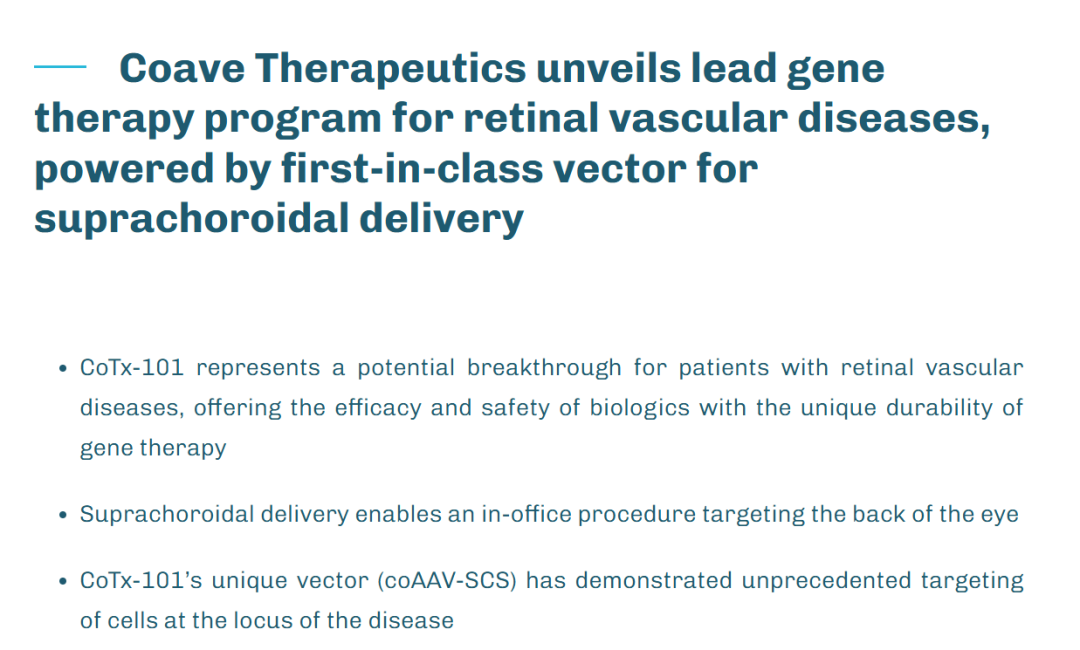 Coave Therapeutics unveils lead gene therapy program for retinal vascular diseases, powered by first-in-class vector for suprachoroidal delivery

• CoTx-101 represents a potential breakthrough for patients with retinal vascular diseases, offering the efficacy and safety of biologics with the unique durability of gene therapy

• Suprachoroidal delivery enables an in-office procedure targeting the back of the eye

• CoTx-101's unique vector (coAAV-SCS) has demonstrated unprecedented targeting of cells at the locus of the disease